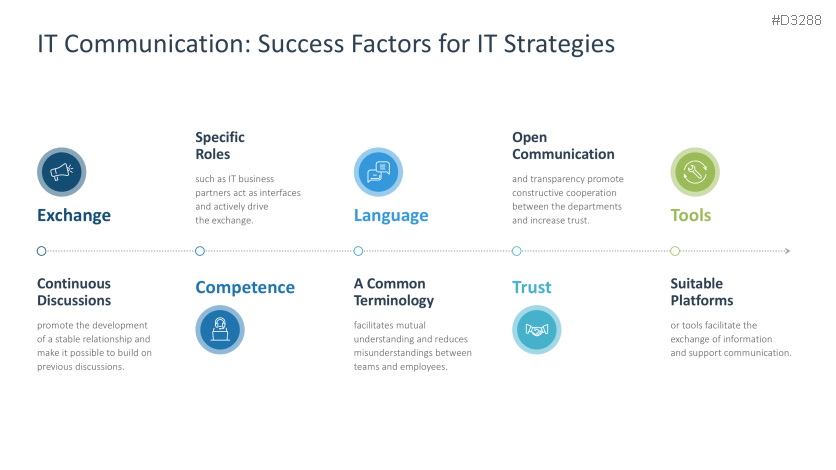 #D3288

IT Communication: Success Factors for IT Strategies

Exchange

Continuous Discussions

promote the development of a stable relationship and make it possible to build on previous discussions.

Specific Roles

such as IT business partners act as interfaces and actively drive the exchange.

Competence

Language

A Common Terminology

facilitates mutual understanding and reduces misunderstandings between teams and employees.

Open Communication

and transparency promote constructive cooperation between the departments and increase trust.

Trust

Tools

Suitable Platforms

or tools facilitate the exchange of information and support communication.